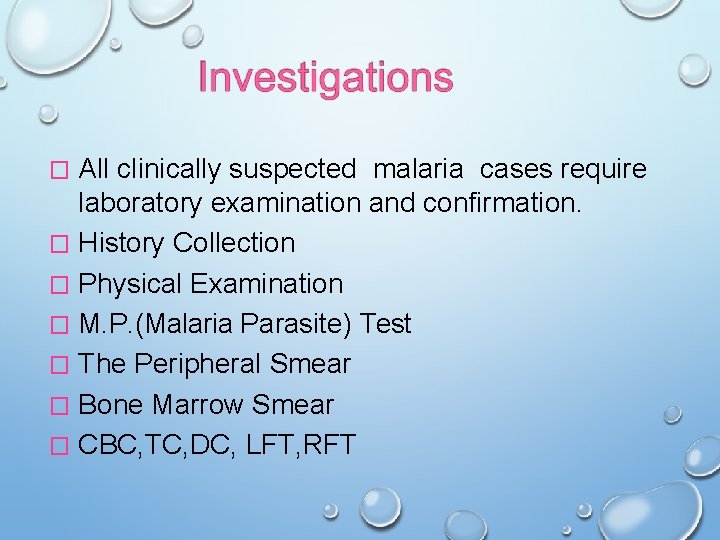 Investigations

□ All clinically suspected malaria cases require laboratory examination and confirmation.

□ History Collection

□ Physical Examination

□ M.P.(Malaria Parasite) Test

□ The Peripheral Smear

□ Bone Marrow Smear

□ CBC,TC,DC, LFT,RFT